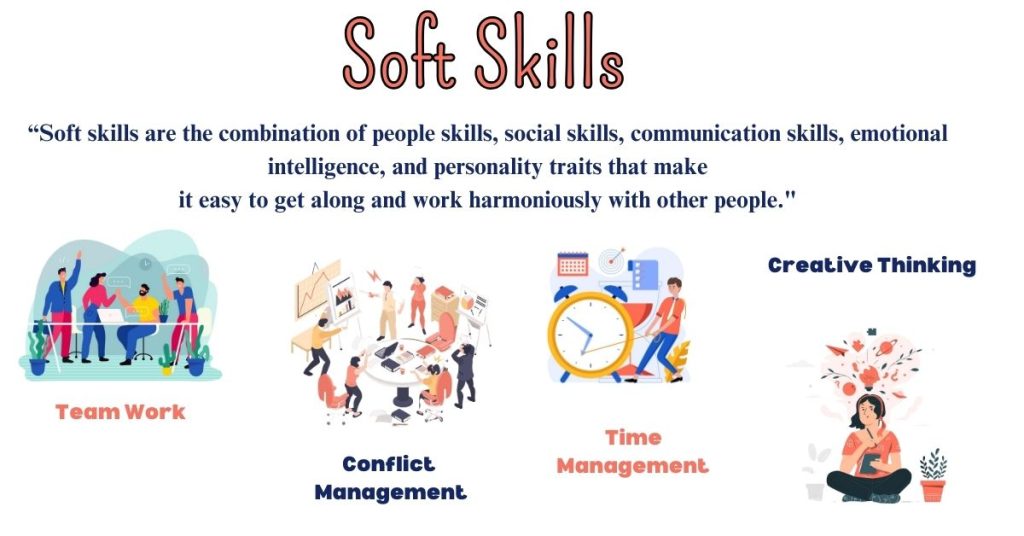 Soft Skills

“Soft skills are the combination of people skills, social skills, communication skills, emotional intelligence, and personality traits that make it easy to get along and work harmoniously with other people."

Team Work

Conflict Management

Time Management

Creative Thinking